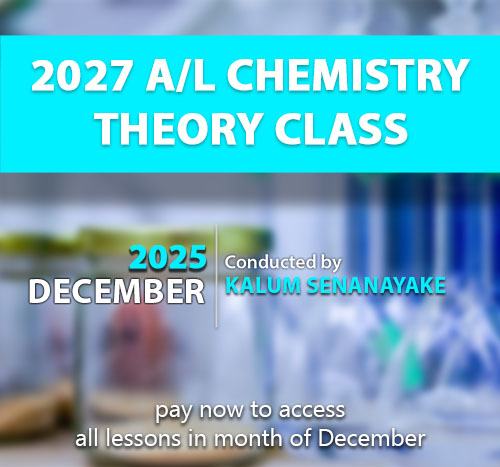 2027 A/L CHEMISTRY THEORY CLASS

2025
DECEMBER

Conducted by
KALUM SENANAYAKE

pay now to access
all lessons in month of December